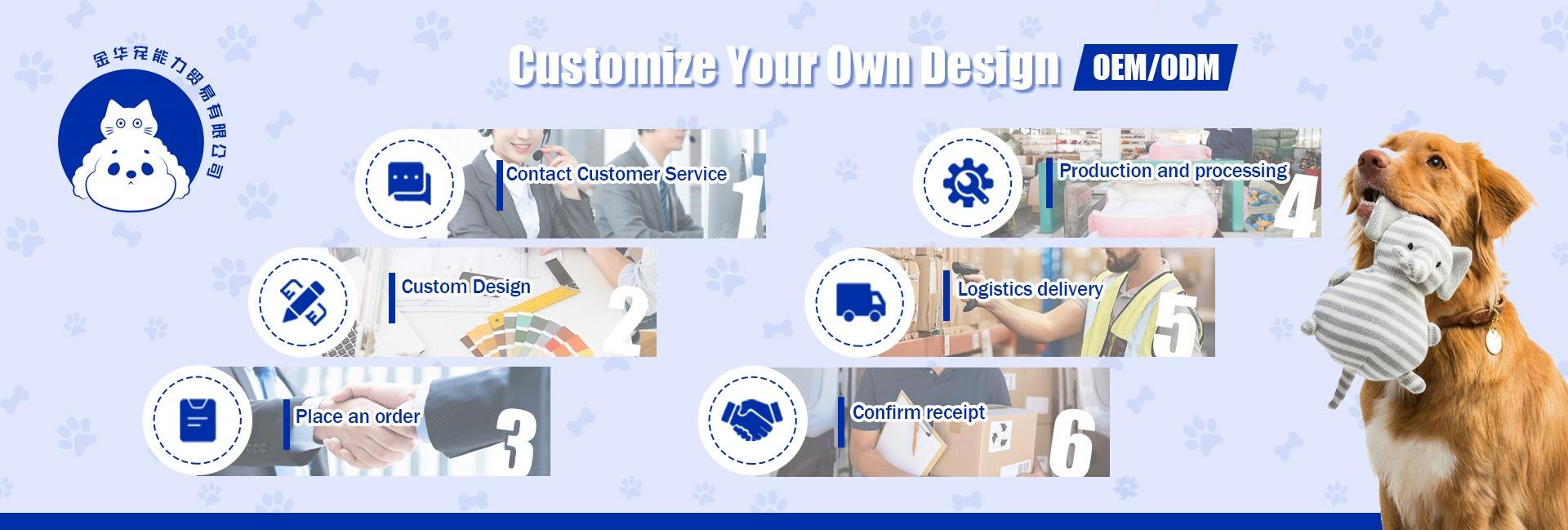 金华宠能力贸易有限公司

Customize Your Own Design OEM/ODM

Contact Customer Service 1

Custom Design 2

Place an order 3

Production and processing 4

Logistics delivery 5

Confirm receipt 6